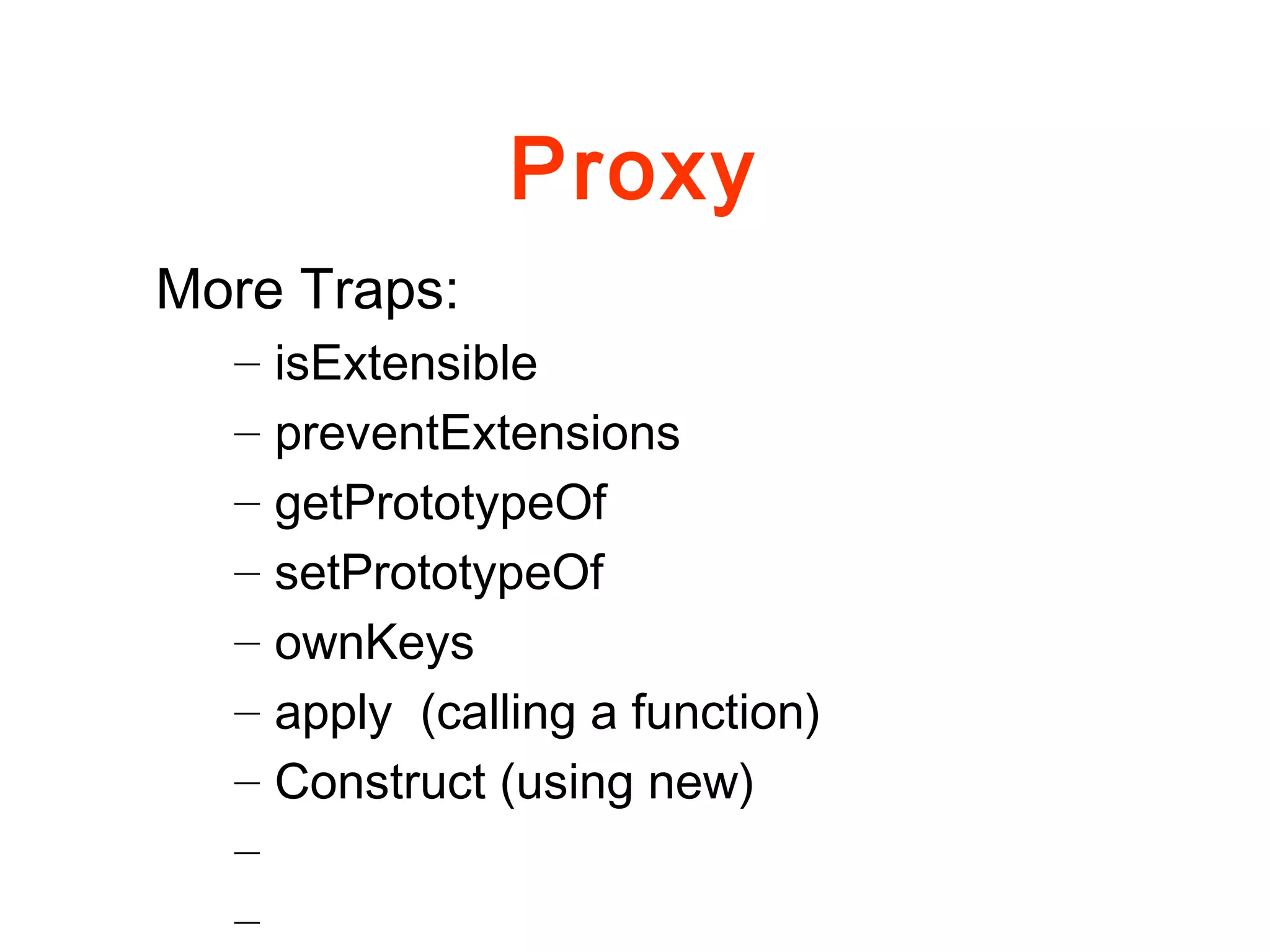 Proxy

More Traps:

– isExtensible
– preventExtensions
– getPrototypeOf
– setPrototypeOf
– ownKeys
– apply (calling a function)
– Construct (using new)
–
–